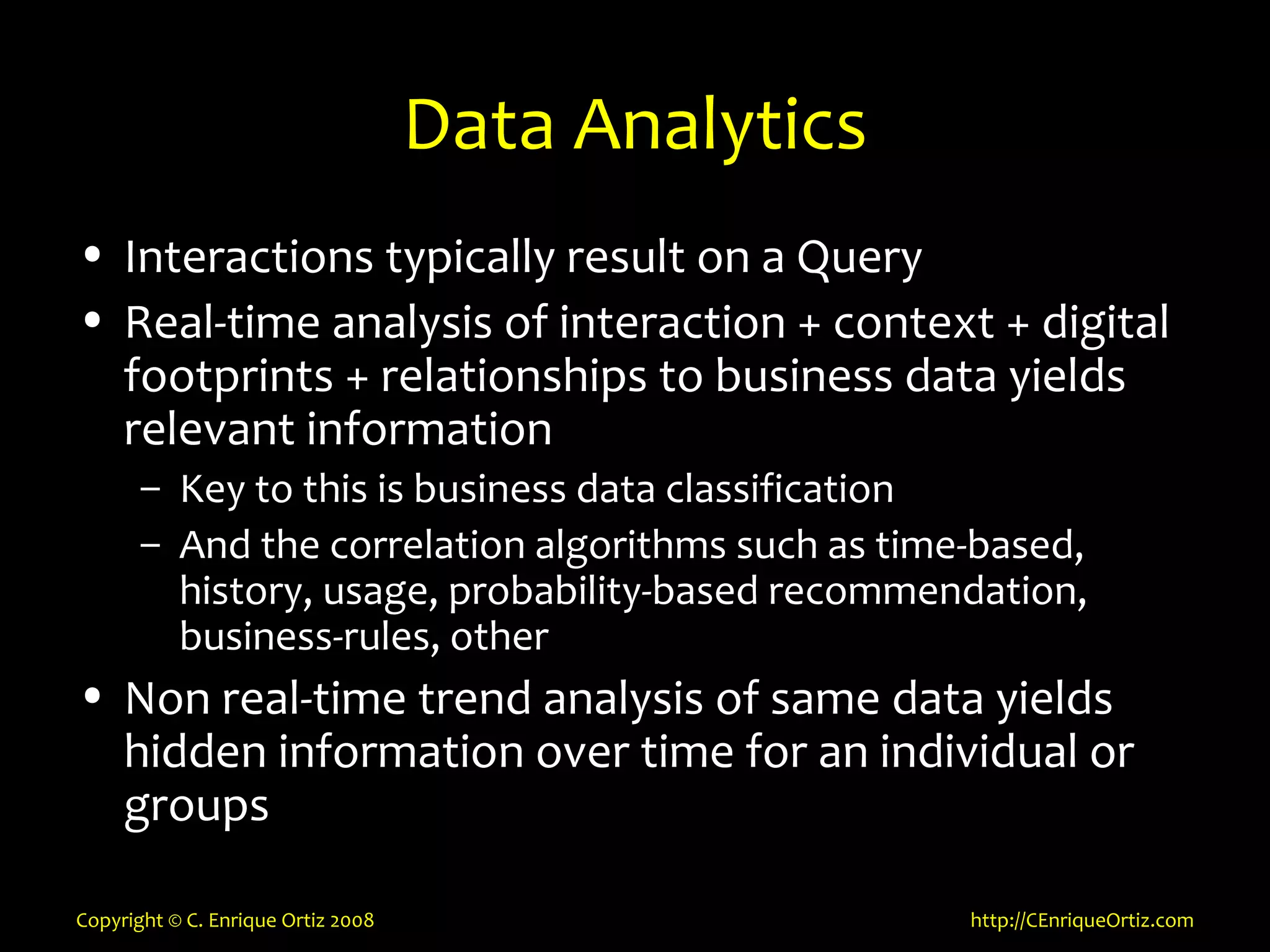 Data Analytics

• Interactions typically result on a Query
• Real-time analysis of interaction + context + digital footprints + relationships to business data yields relevant information
  – Key to this is business data classification
  – And the correlation algorithms such as time-based, history, usage, probability-based recommendation, business-rules, other
• Non real-time trend analysis of same data yields hidden information over time for an individual or groups

Copyright © C. Enrique Ortiz 2008

http://CEnriqueOrtiz.com